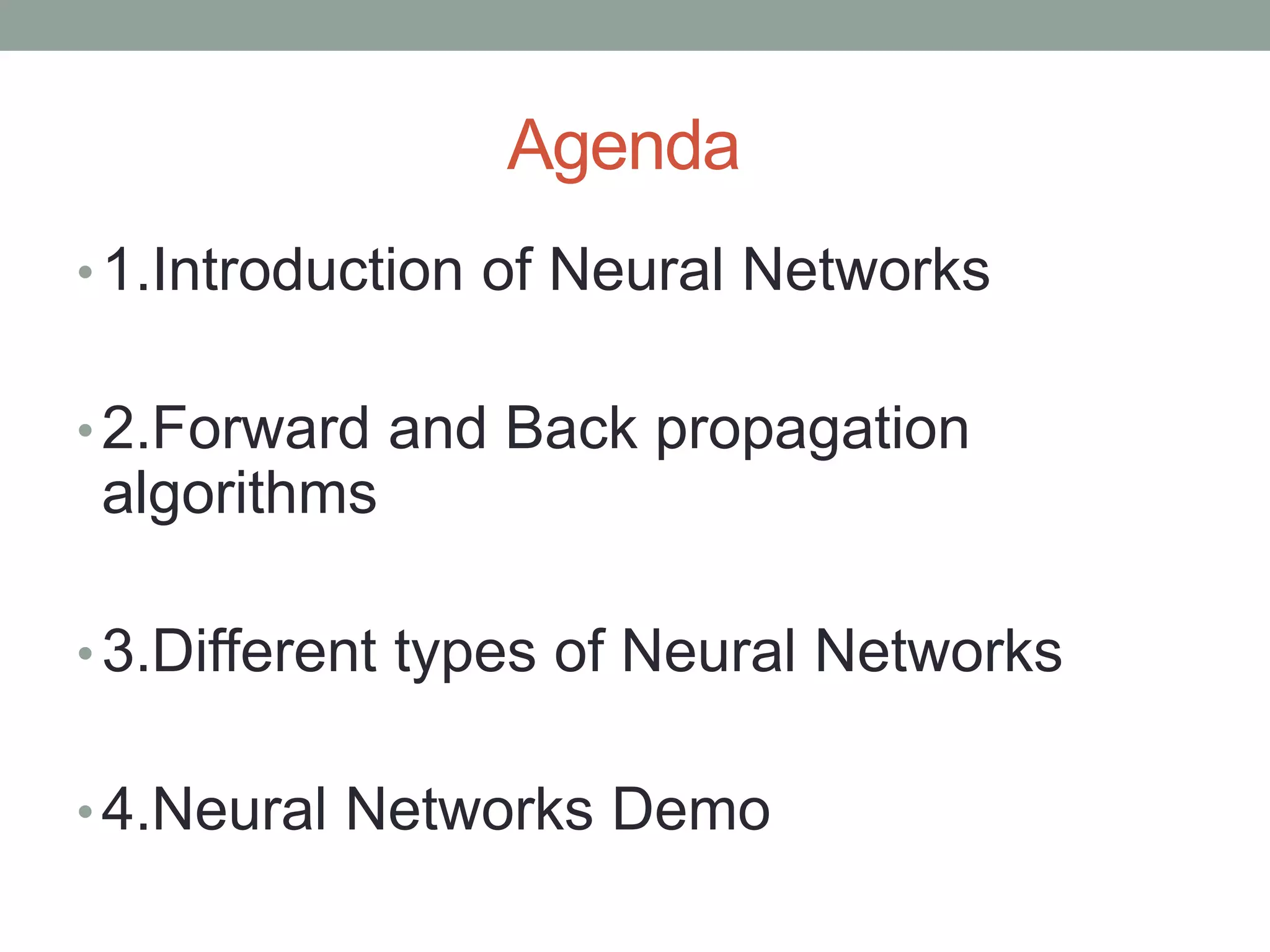 Agenda

• 1.Introduction of Neural Networks

• 2.Forward and Back propagation algorithms

• 3.Different types of Neural Networks

• 4.Neural Networks Demo